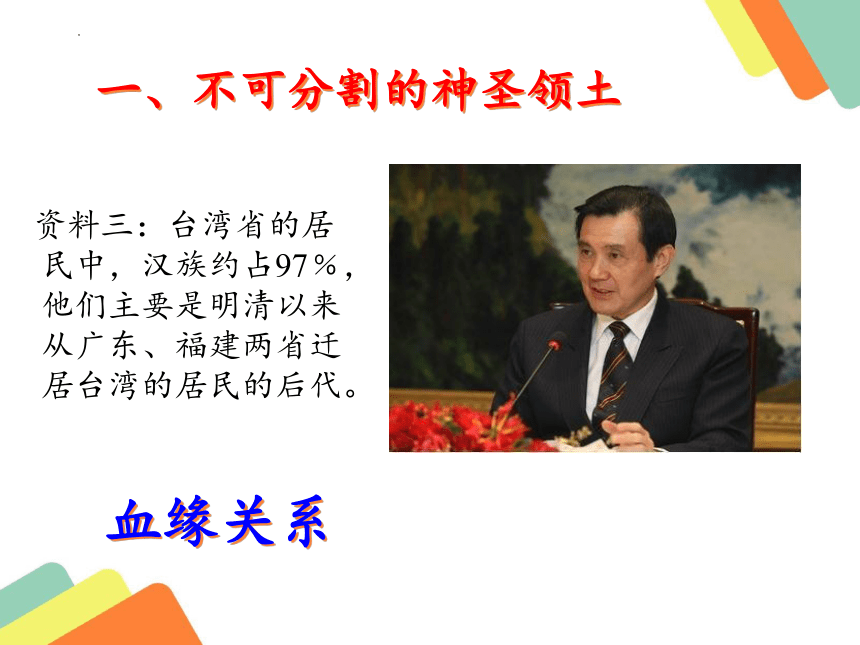 一、不可分割的神圣领土

资料三：台湾省的居民中，汉族约占97%，他们主要是明清以来从广东、福建两省迁居台湾的居民的后代。

血缘关系